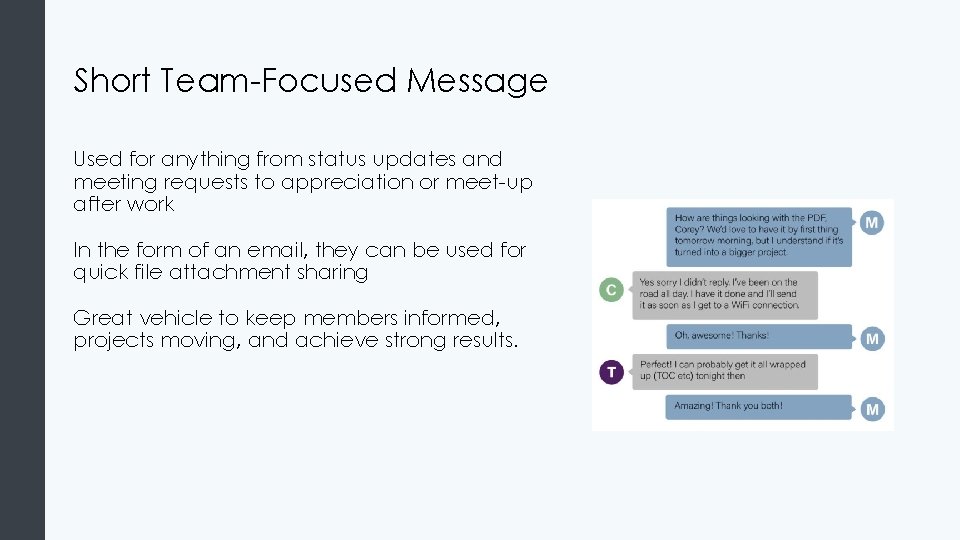 Short Team-Focused Message

Used for anything from status updates and meeting requests to appreciation or meet-up after work

In the form of an email, they can be used for quick file attachment sharing

Great vehicle to keep members informed, projects moving, and achieve strong results.

How are things looking with the PDF, Corey? We'd love to have it by first thing tomorrow morning, but I understand if it's turned into a bigger project.

M

C

Yes sorry I didn't reply. I've been on the road all day. I have it done and I'll send it as soon as I get to a WiFi connection.

Oh, awesome! Thanks!

M

T

Perfect! I can probably get it all wrapped up (TOC etc) tonight then

Amazing! Thank you both!

M